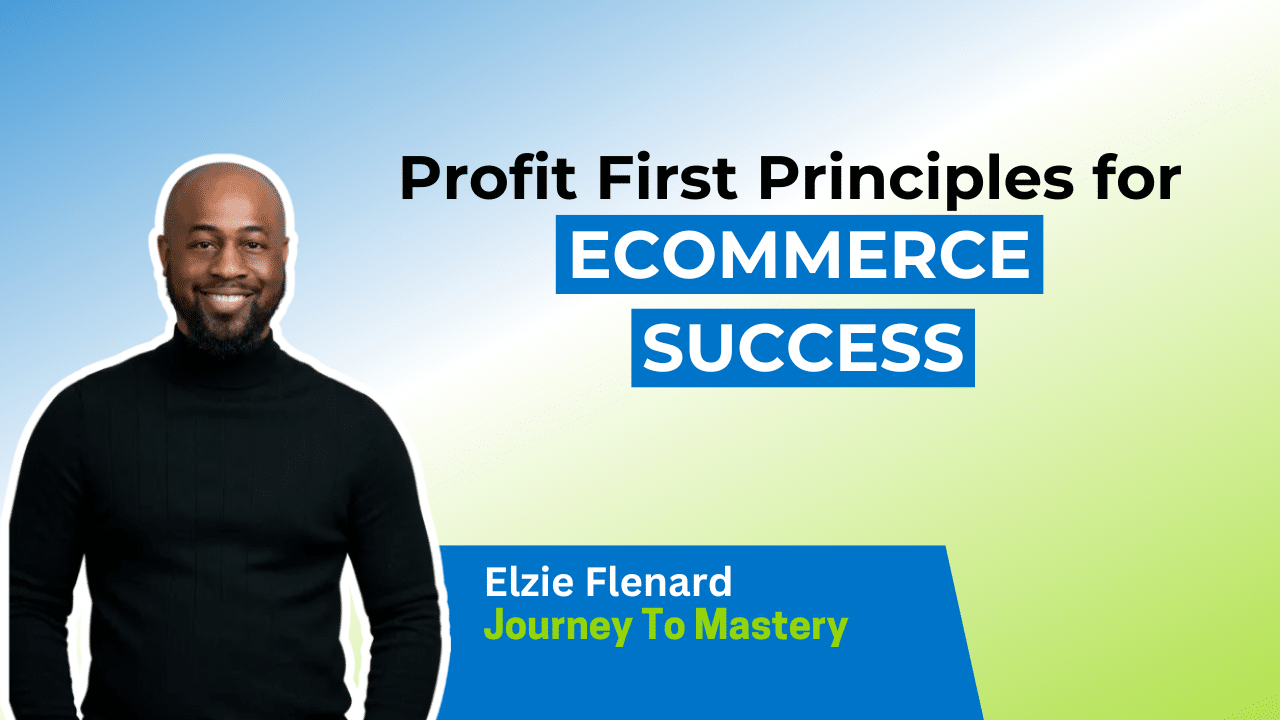 Profit First Principles for
ECOMMERCE
SUCCESS

Elzie Flenard
Journey To Mastery